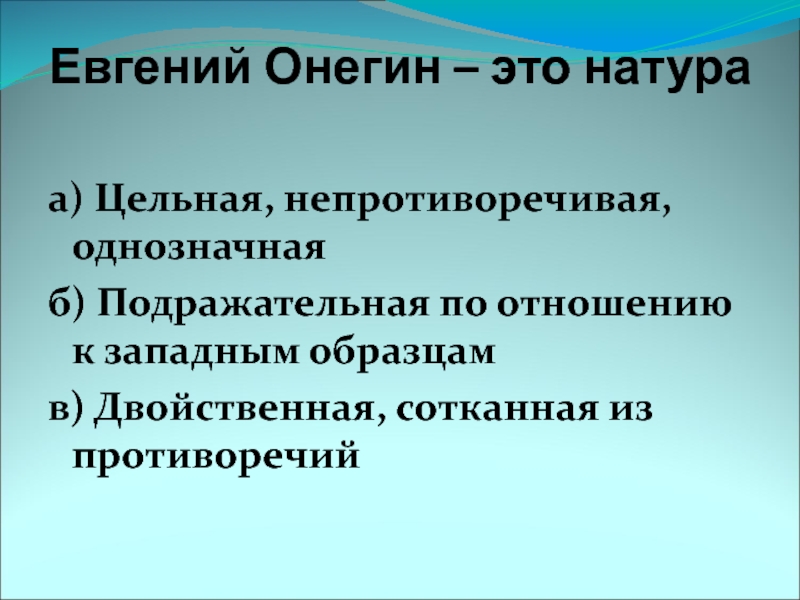 Евгений Онегин – это натура

а) Цельная, непротиворечивая, однозначная

б) Подражательная по отношению к западным образцам

в) Двойственная, сотканная из противоречий